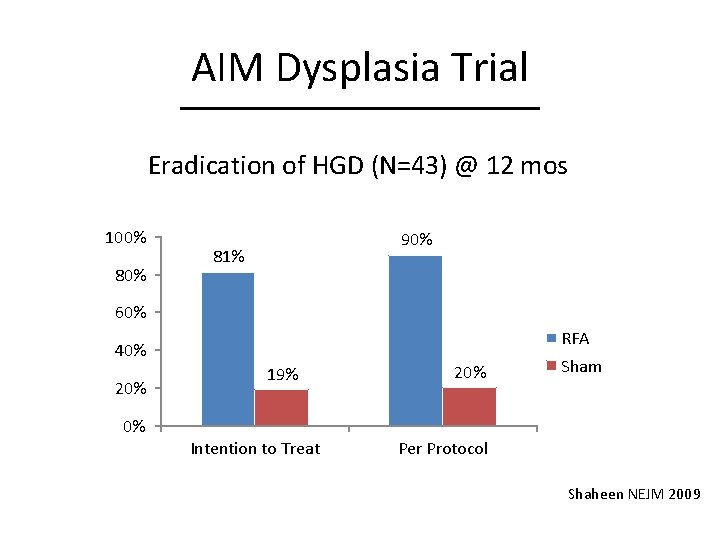 AIM Dysplasia Trial

Eradication of HGD (N=43) @ 12 mos

100%
80%
60%
40%
20%
0%

81%
19%
90%
20%

Intention to Treat
Per Protocol

RFA
Sham

Shaheen NEJM 2009